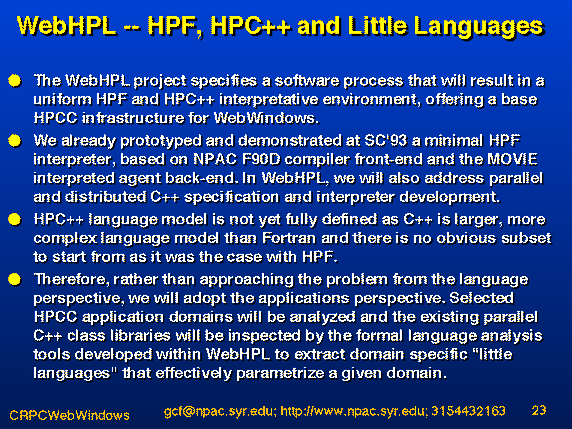 WebHPL -- HPF, HPC++ and Little Languages

The WebHPL project specifies a software process that will result in a uniform HPF and HPC++ interpretative environment, offering a base HPCC infrastructure for WebWindows.

We already prototyped and demonstrated at SC'93 a minimal HPF interpreter, based on NPAC F90D compiler front-end and the MOVIE interpreted agent back-end. In WebHPL, we will also address parallel and distributed C++ specification and interpreter development.

HPC++ language model is not yet fully defined as C++ is larger, more complex language model than Fortran and there is no obvious subset to start from as it was the case with HPF.

Therefore, rather than approaching the problem from the language perspective, we will adopt the applications perspective. Selected HPCC application domains will be analyzed and the existing parallel C++ class libraries will be inspected by the formal language analysis tools developed within WebHPL to extract domain specific "little languages" that effectively parametrize a given domain.

CRPCWebWindows gcf@npac.syr.edu; http://www.npac.syr.edu; 3154432163 23